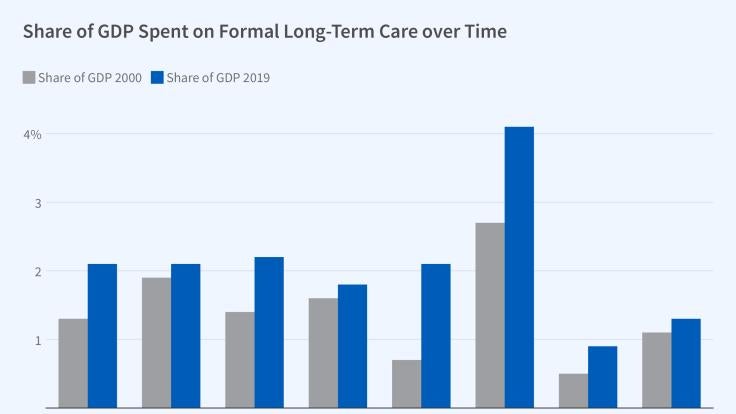 Share of GDP Spent on Formal Long-Term Care over Time

Share of GDP 2000 Share of GDP 2019

4%

3

2

1